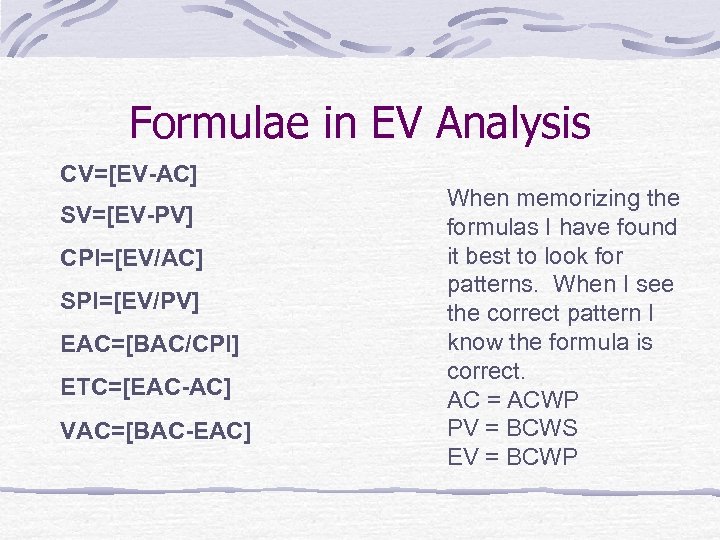 Formulae in EV Analysis

CV=[EV-AC]

SV=[EV-PV]

CPI=[EV/AC]

SPI=[EV/PV]

EAC=[BAC/CPI]

ETC=[EAC-AC]

VAC=[BAC-EAC]

When memorizing the formulas I have found it best to look for patterns. When I see the correct pattern I know the formula is correct.
AC = ACWP
PV = BCWS
EV = BCWP